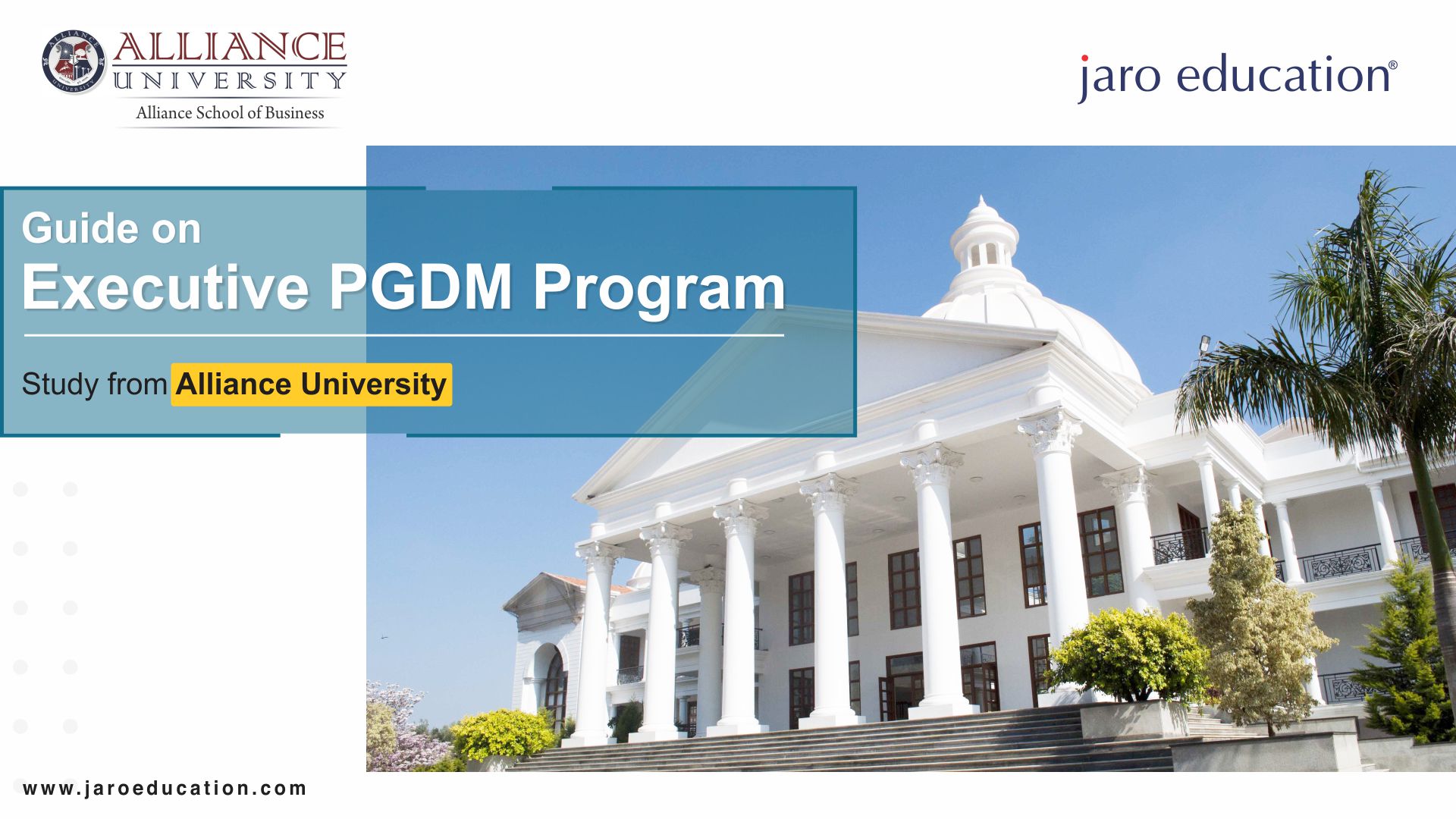 ALLIANCE
UNIVERSITY
Alliance School of Business

jaro education®

Guide on
Executive PGDM Program

Study from Alliance University

www.jaroeducation.com